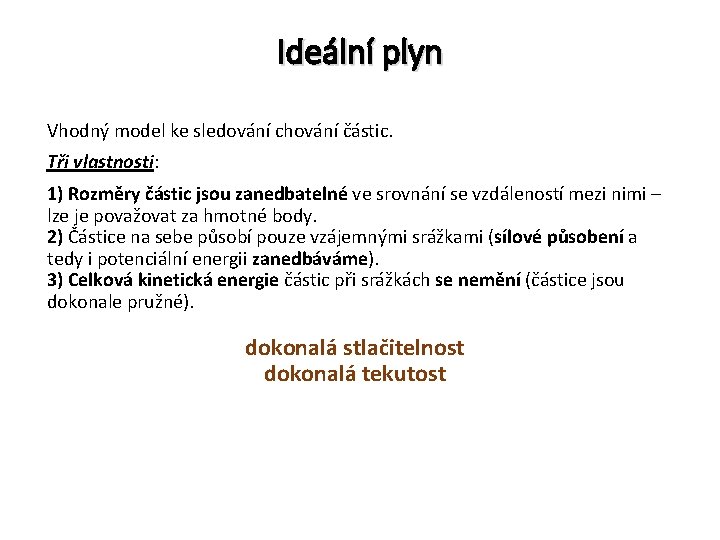 Ideální plyn

Vhodný model ke sledování chování částic.

Tři vlastnosti:

1) Rozměry částic jsou zanedbatelné ve srovnání se vzdáleností mezi nimi – lze je považovat za hmotné body.
2) Částice na sebe působí pouze vzájemnými srážkami (sílové působení a tedy i potenciální energii zanedbáváme).
3) Celková kinetická energie částic při srážkách se nemění (částice jsou dokonale pružné).

dokonalá stlačitelnost
dokonalá tekutost